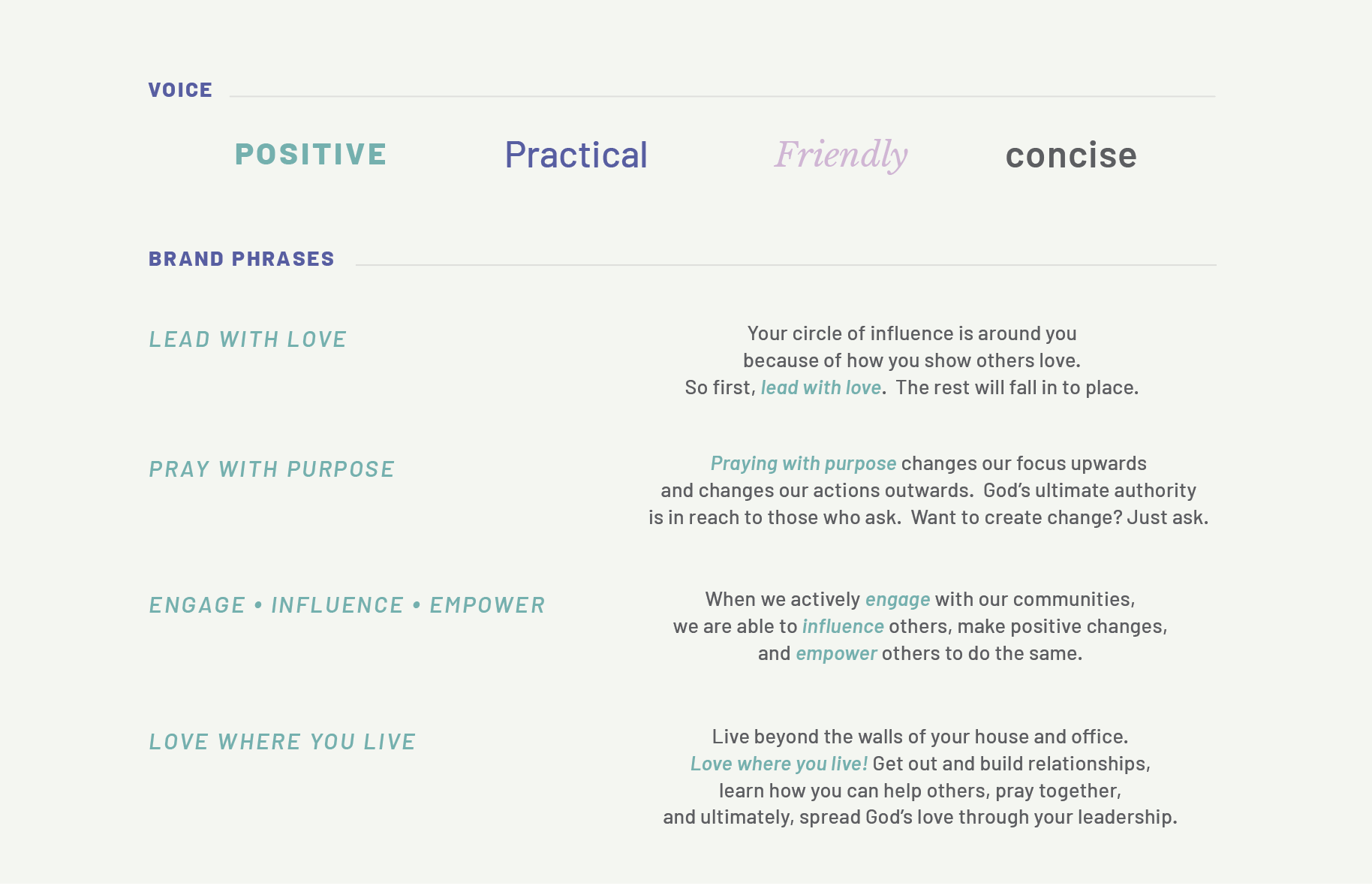 VOICE

POSITIVE Practical Friendly concise

BRAND PHRASES

LEAD WITH LOVE

Your circle of influence is around you because of how you show others love. So first, lead with love. The rest will fall in to place.

PRAY WITH PURPOSE

Praying with purpose changes our focus upwards and changes our actions outwards. God's ultimate authority is in reach to those who ask. Want to create change? Just ask.

ENGAGE • INFLUENCE • EMPOWER

When we actively engage with our communities, we are able to influence others, make positive changes, and empower others to do the same.

LOVE WHERE YOU LIVE

Live beyond the walls of your house and office. Love where you live! Get out and build relationships, learn how you can help others, pray together, and ultimately, spread God's love through your leadership.